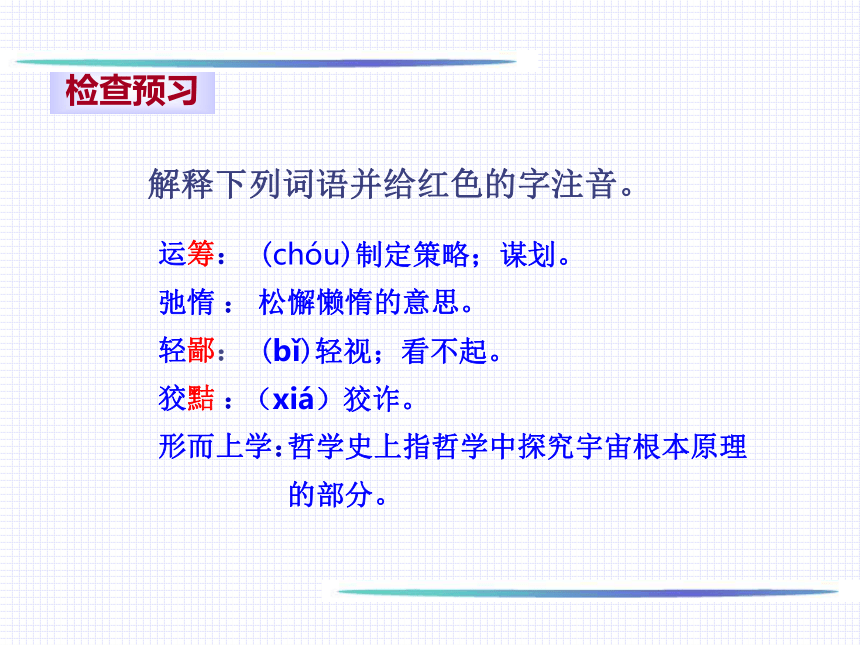 检查预习

解释下列词语并给红色的字注音。

运筹：（chóu）制定策略；谋划。

弛惰：松懈懒惰的意思。

轻鄙：（bǐ）轻视；看不起。

狡黠：（xiá）狡诈。

形而上学：哲学史上指哲学中探究宇宙根本原理的部分。